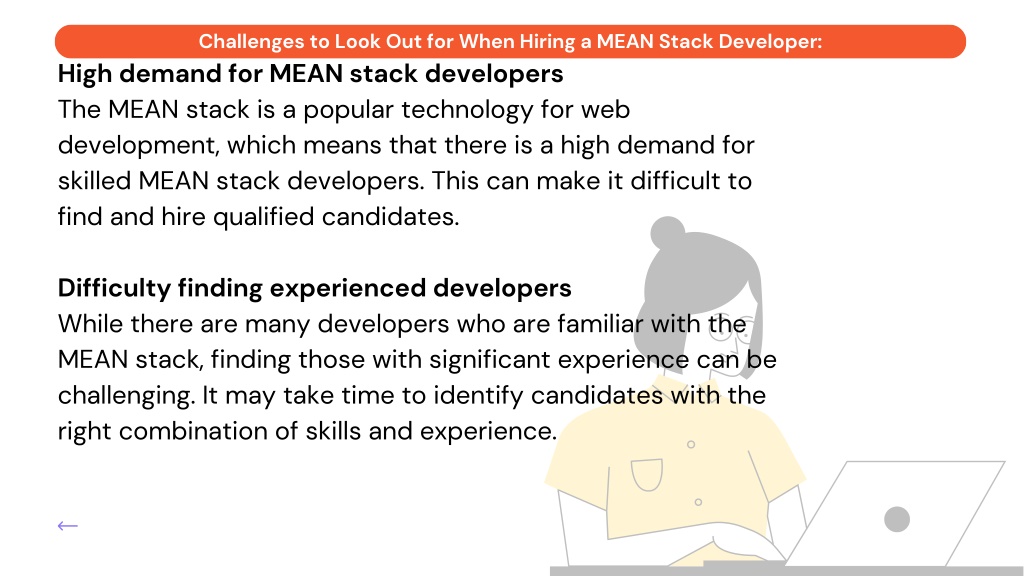 Challenges to Look Out for When Hiring a MEAN Stack Developer:

High demand for MEAN stack developers
The MEAN stack is a popular technology for web development, which means that there is a high demand for skilled MEAN stack developers. This can make it difficult to find and hire qualified candidates.

Difficulty finding experienced developers
While there are many developers who are familiar with the MEAN stack, finding those with significant experience can be challenging. It may take time to identify candidates with the right combination of skills and experience.

←